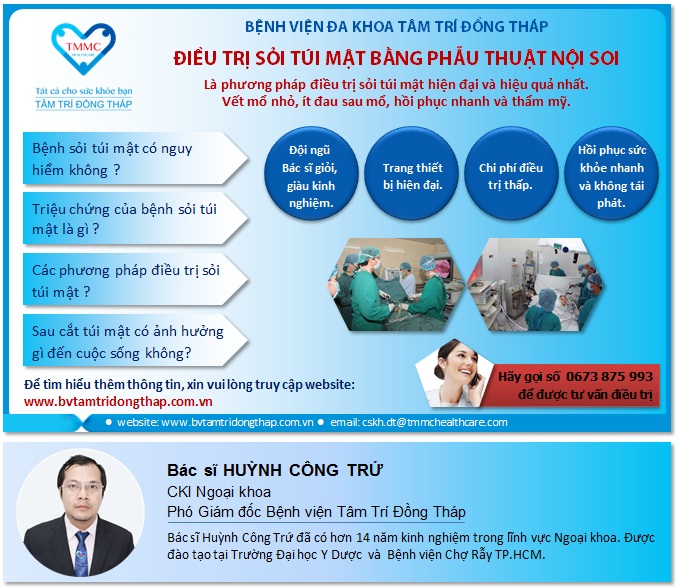 TMMC
HEALTHCARE

Tất cả cho sức khỏe bạn
TÂM TRÍ ĐỒNG THÁP

BỆNH VIỆN ĐA KHOA TÂM TRÍ ĐỒNG THÁP

ĐIỀU TRỊ SỎI TÚI MẬT BẰNG PHẪU THUẬT NỘI SOI

Là phương pháp điều trị sỏi túi mật hiện đại và hiệu quả nhất.
Vết mổ nhỏ, ít đau sau mổ, hồi phục nhanh và thẩm mỹ.

Bệnh sỏi túi mật có nguy hiểm không ?

Triệu chứng của bệnh sỏi túi mật là gì ?

Các phương pháp điều trị sỏi túi mật ?

Sau cắt túi mật có ảnh hưởng gì đến cuộc sống không?

Đội ngũ Bác sĩ giỏi, giàu kinh nghiệm.

Trang thiết bị hiện đại.

Chi phí điều trị thấp.

Hồi phục sức khỏe nhanh và không tái phát.

Để tìm hiểu thêm thông tin, xin vui lòng truy cập website:
www.bvtamtridongthap.com.vn

Hãy gọi số 0673 875 993
để được tư vấn điều trị

● website: www.bvtamtridongthap.com.vn ● email: cskh.dt@tmmchealthcare.com

Bác sĩ HUỲNH CÔNG TRỨ
CKI Ngoại khoa
Phó Giám đốc Bệnh viện Tâm Trí Đồng Tháp

Bác sĩ Huỳnh Công Trứ đã có hơn 14 năm kinh nghiệm trong lĩnh vực Ngoại khoa. Được đào tạo tại Trường Đại học Y Dược và Bệnh viện Chợ Rẫy TP.HCM.